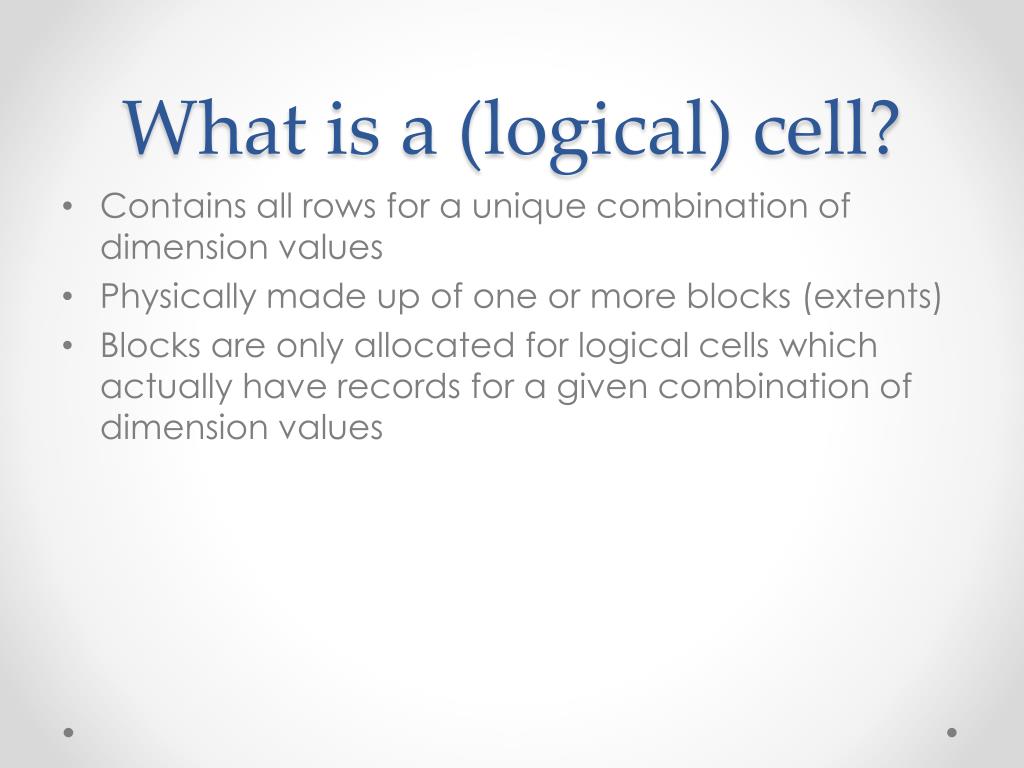 What is a (logical) cell?

• Contains all rows for a unique combination of dimension values
• Physically made up of one or more blocks (extents)
• Blocks are only allocated for logical cells which actually have records for a given combination of dimension values